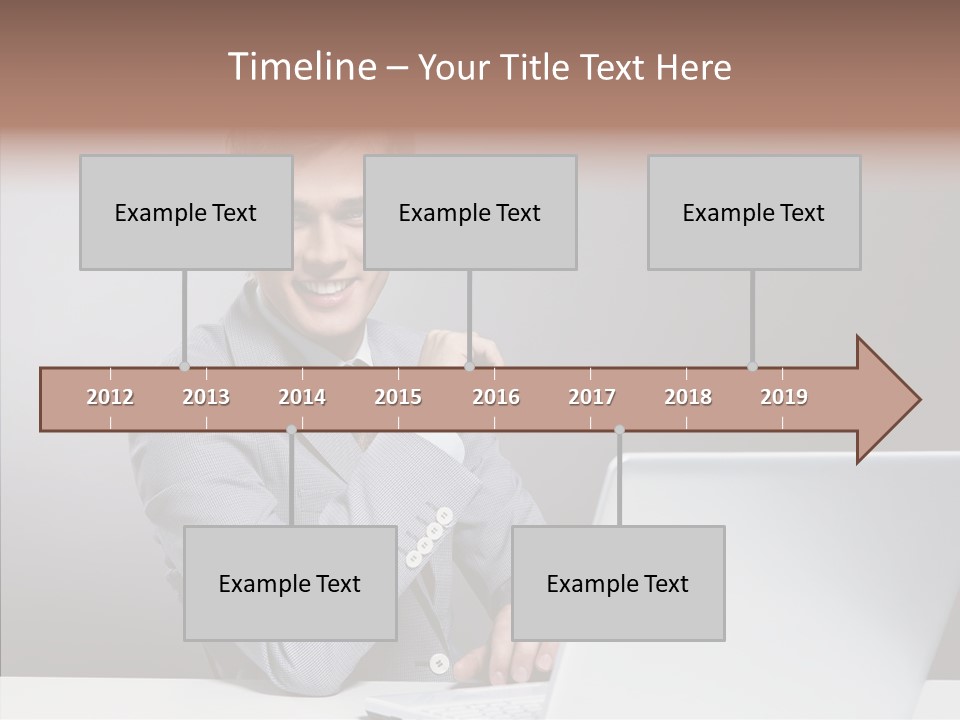 Timeline – Your Title Text Here

Example Text

Example Text

Example Text

2012 2013 2014 2015 2016 2017 2018 2019

Example Text

Example Text